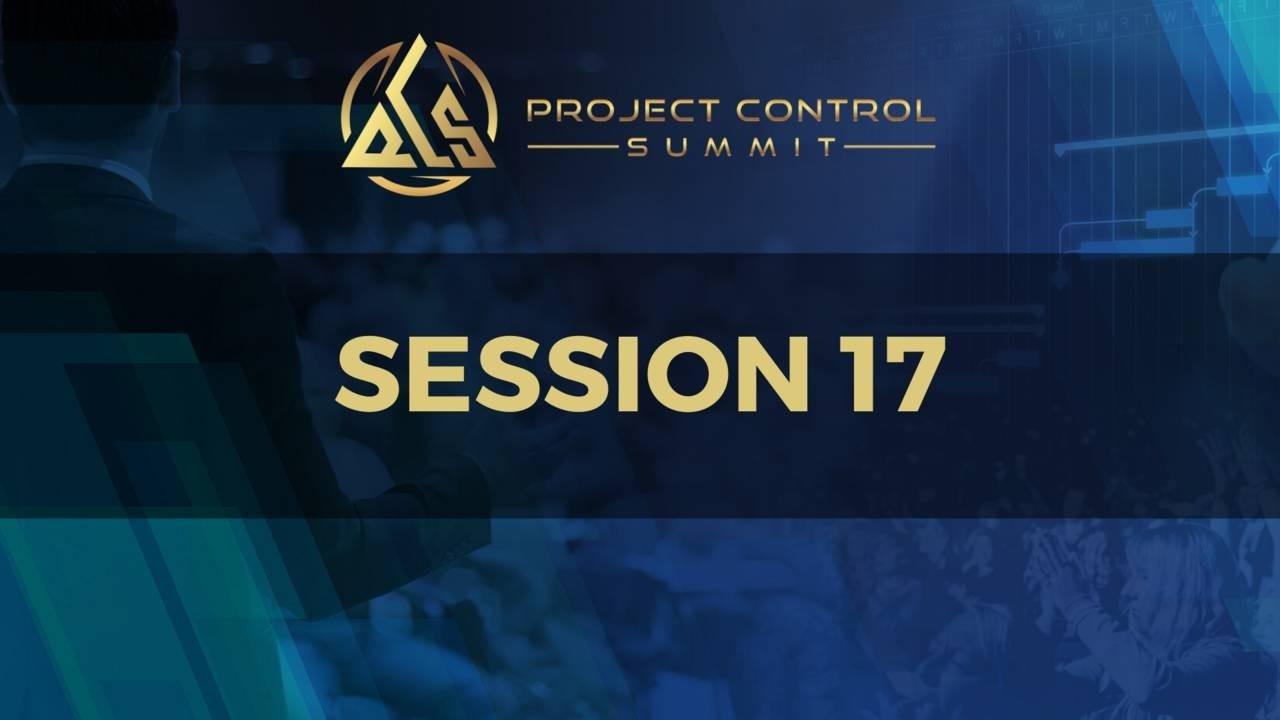 PROJECT CONTROL
SUMMIT

SESSION 17